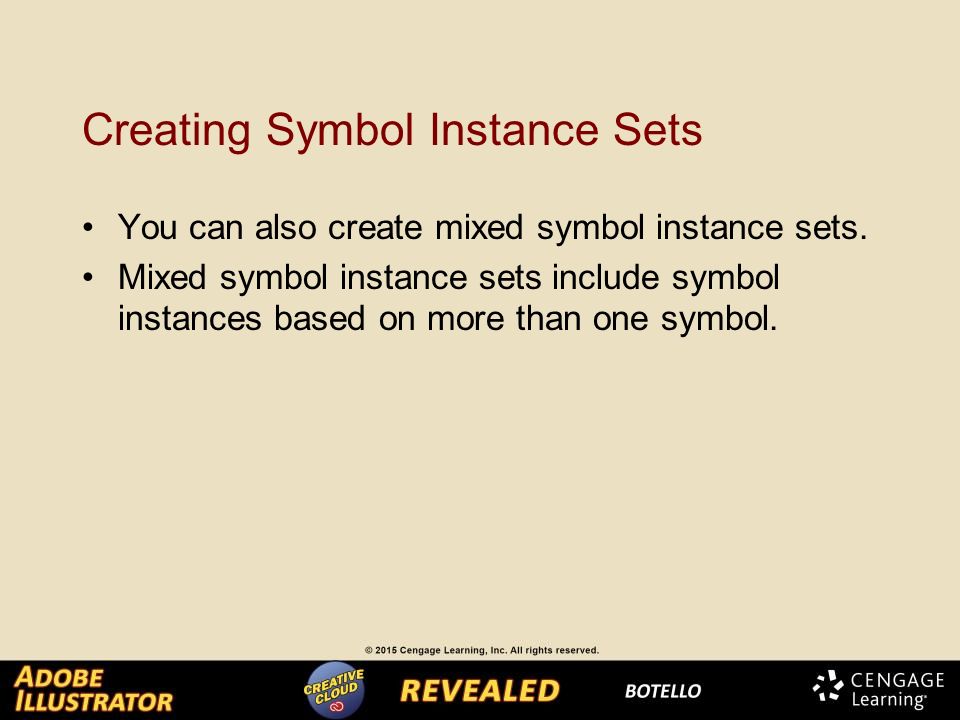 Creating Symbol Instance Sets

• You can also create mixed symbol instance sets.
• Mixed symbol instance sets include symbol instances based on more than one symbol.

© 2015 Cengage Learning, Inc. All rights reserved.

ADOBE ILLUSTRATOR CREATIVE CLOUD REVEALED BOTELLO CENGAGE Learning®